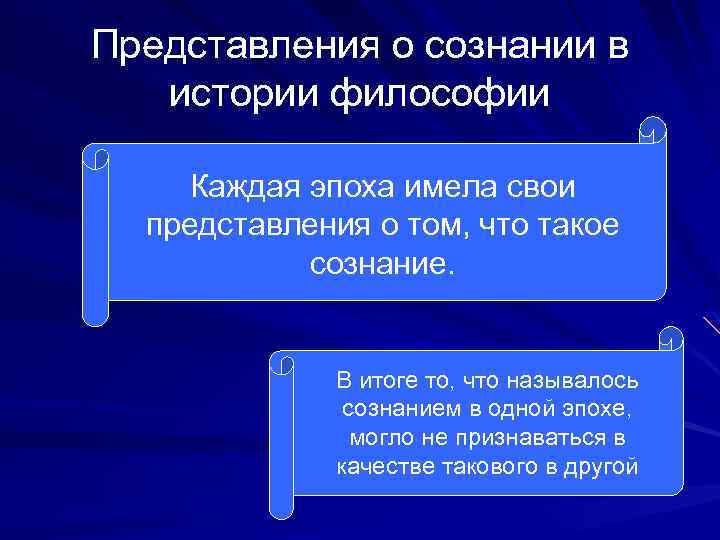 Представления о сознании в истории философии

Каждая эпоха имела свои представления о том, что такое сознание.

В итоге то, что называлось сознанием в одной эпохе, могло не признаваться в качестве такового в другой